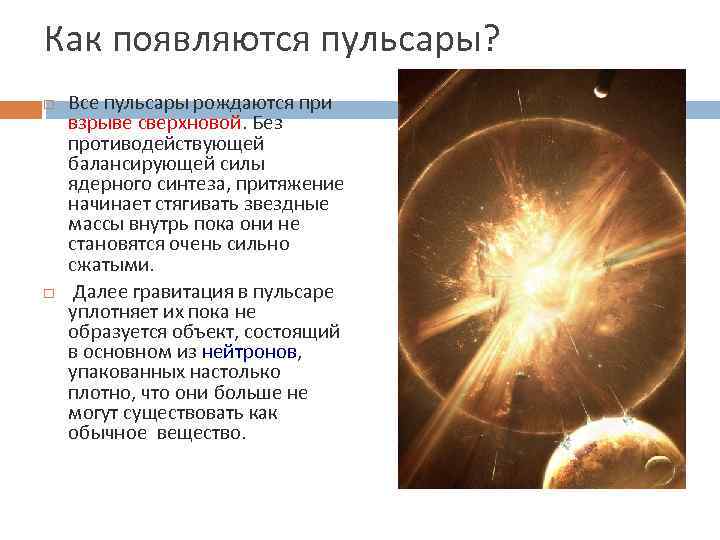 Как появляются пульсары?

Все пульсары рождаются при взрыве сверхновой. Без противодействующей балансирующей силы ядерного синтеза, притяжение начинает стягивать звездные массы внутрь пока они не становятся очень сильно сжатыми.

Далее гравитация в пульсаре уплотняет их пока не образуется объект, состоящий в основном из нейтронов, упакованных настолько плотно, что они больше не могут существовать как обычное вещество.